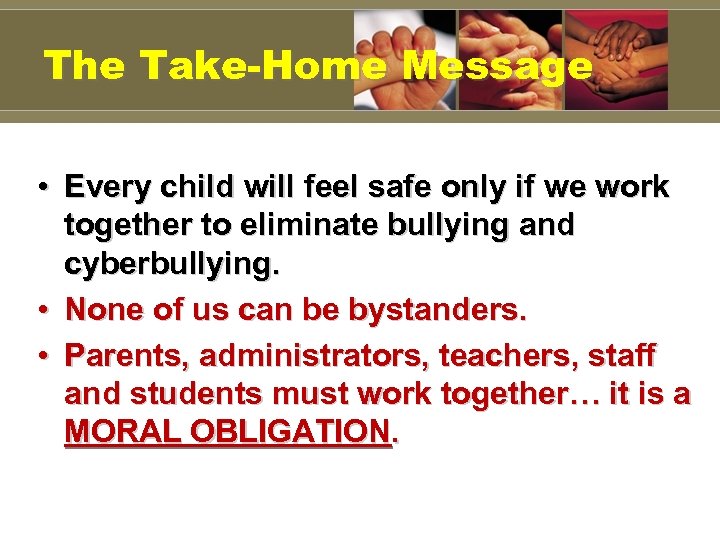 The Take-Home Message

• Every child will feel safe only if we work together to eliminate bullying and cyberbullying.
• None of us can be bystanders.
• Parents, administrators, teachers, staff and students must work together… it is a MORAL OBLIGATION.